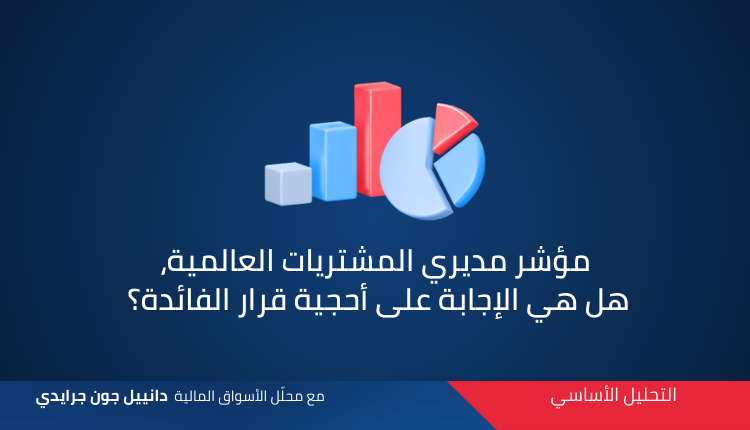 مؤشر مديري المشتريات العالمية,
هل هي الإجابة على أحجية قرار الفائدة؟

التحليل الأساسي

مع محلّل الأسواق المالية دانييل جون جرايدي